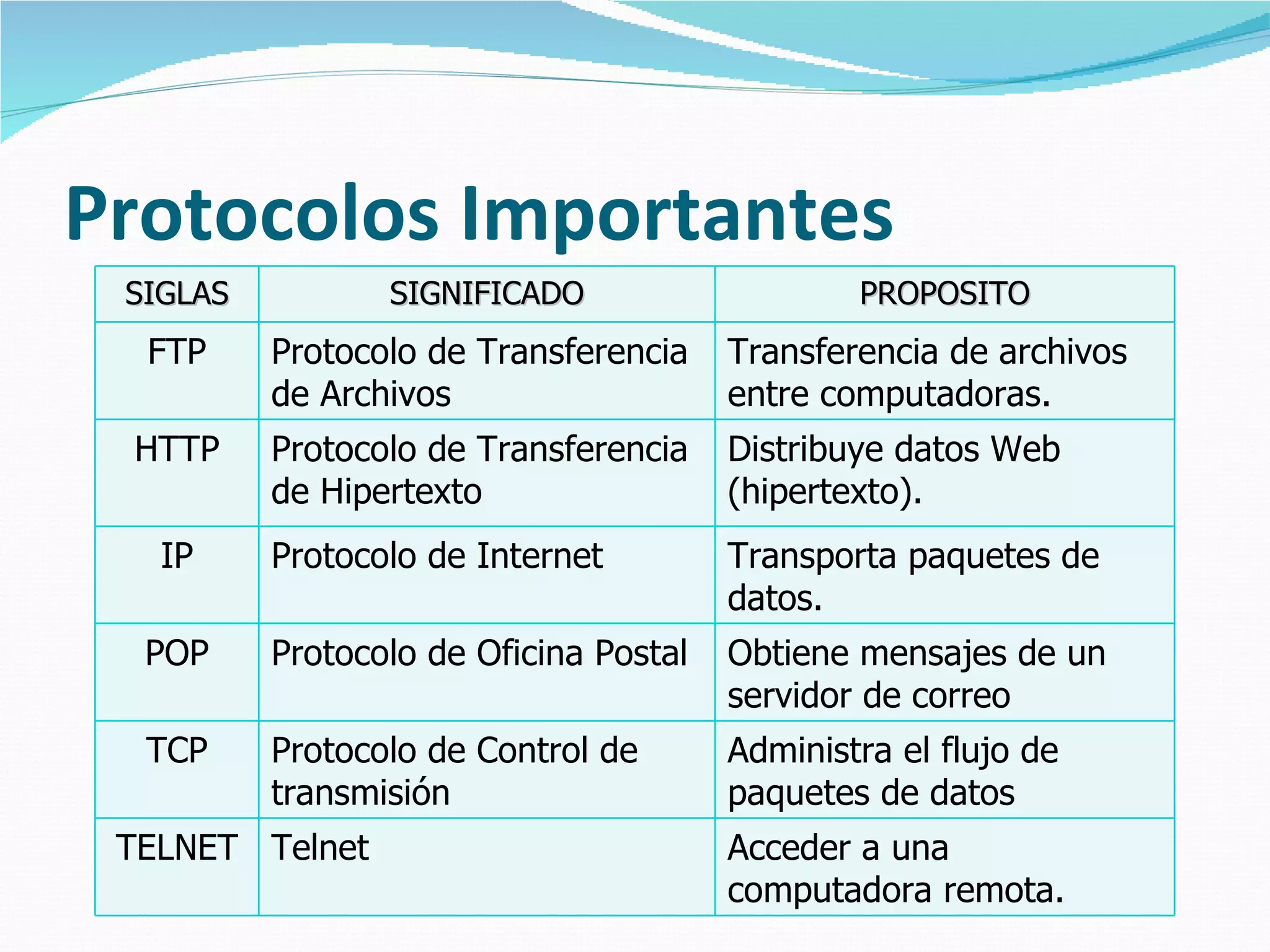 Protocolos Importantes

| SIGLAS | SIGNIFICADO | PROPOSITO |
|---|---|---|
| FTP | Protocolo de Transferencia de Archivos | Transferencia de archivos entre computadoras. |
| HTTP | Protocolo de Transferencia de Hipertexto | Distribuye datos Web (hipertexto). |
| IP | Protocolo de Internet | Transporta paquetes de datos. |
| POP | Protocolo de Oficina Postal | Obtiene mensajes de un servidor de correo |
| TCP | Protocolo de Control de transmisión | Administra el flujo de paquetes de datos |
| TELNET | Telnet | Acceder a una computadora remota. |